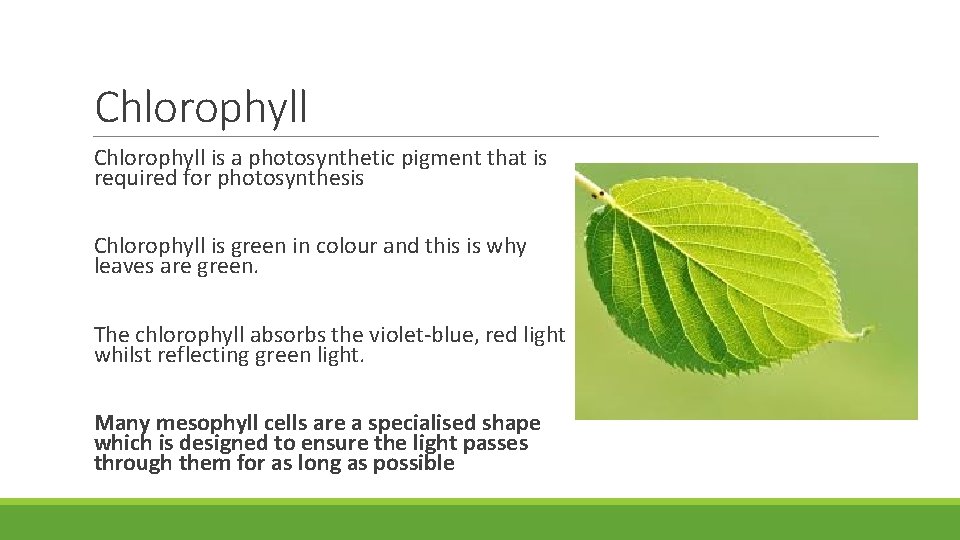 Chlorophyll

Chlorophyll is a photosynthetic pigment that is required for photosynthesis

Chlorophyll is green in colour and this is why leaves are green.

The chlorophyll absorbs the violet-blue, red light whilst reflecting green light.

Many mesophyll cells are a specialised shape which is designed to ensure the light passes through them for as long as possible